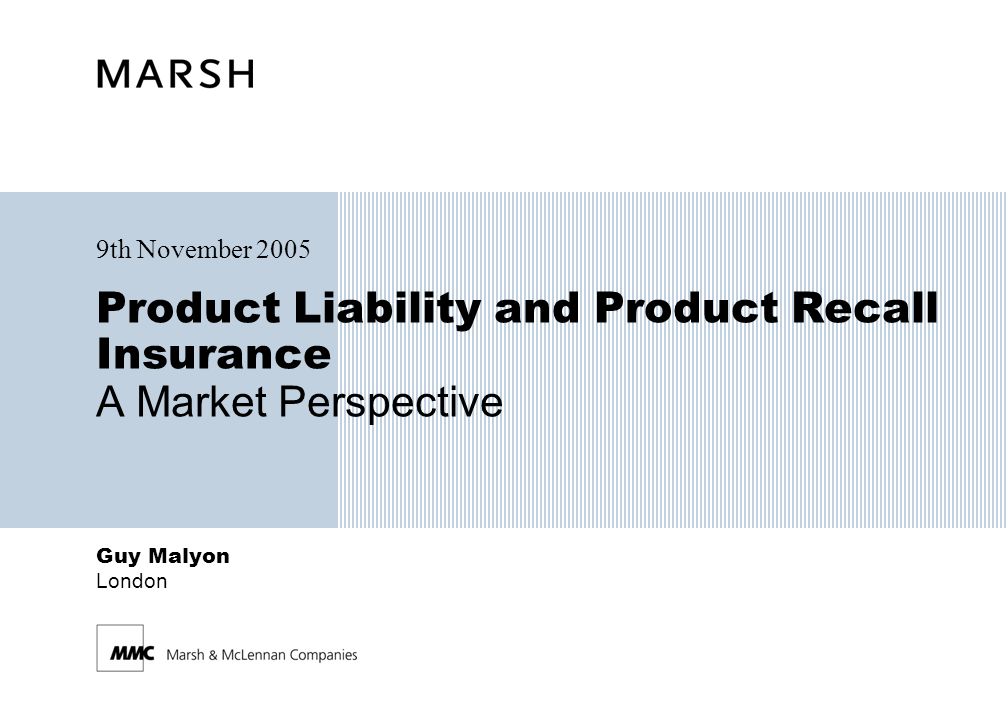 MARSH

9th November 2005

Product Liability and Product Recall Insurance
A Market Perspective

Guy Malyon
London

MMC Marsh & McLennan Companies